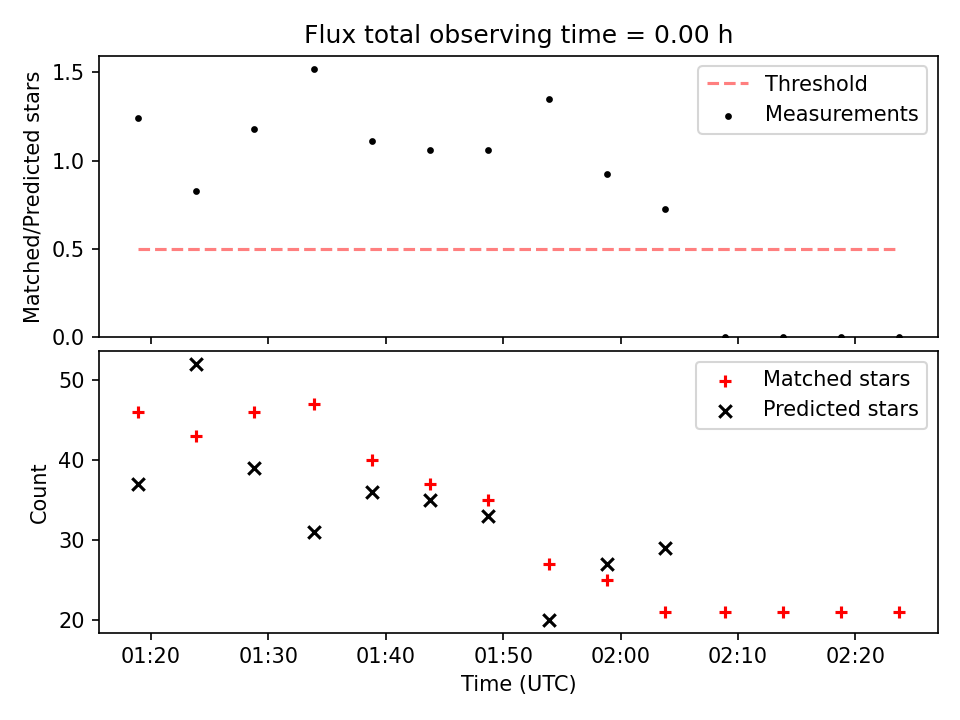 Flux total observing time = 0.00 h

Matched/Predicted stars

1.5
1.0
0.5
0.0

Threshold
Measurements

Count

50
40
30
20

Matched stars
Predicted stars

01:20
01:30
01:40
01:50
02:00
02:10
02:20

Time (UTC)